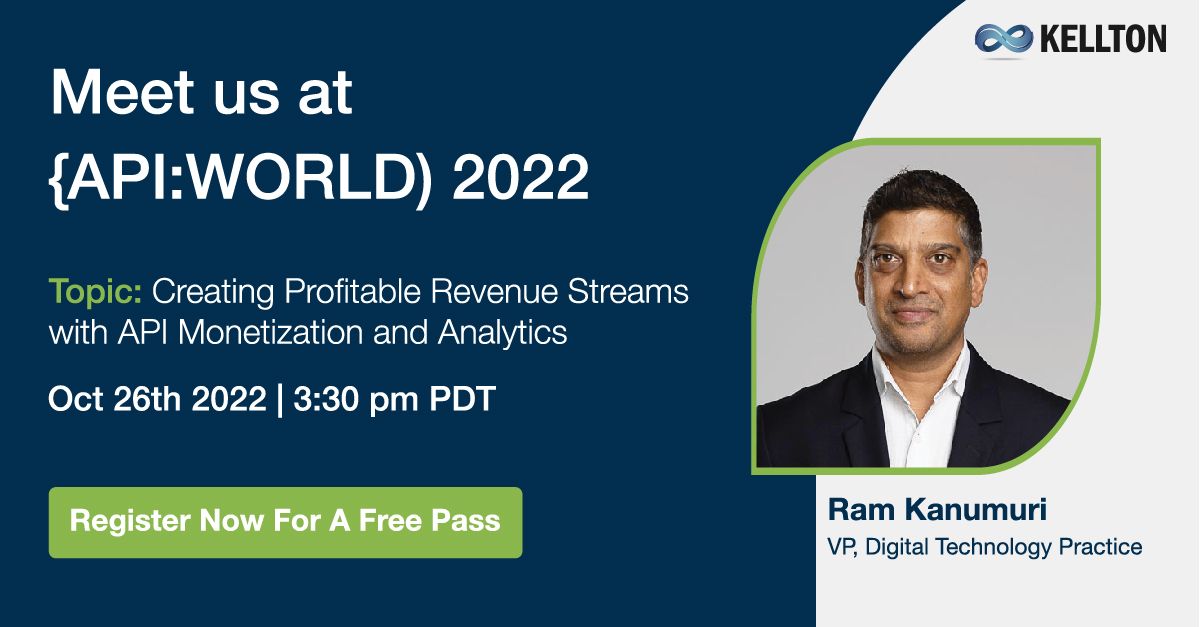 KELLTON

Meet us at {API:WORLD) 2022

Topic: Creating Profitable Revenue Streams with API Monetization and Analytics

Oct 26th 2022 | 3:30 pm PDT

Register Now For A Free Pass

Ram Kanumuri
VP, Digital Technology Practice